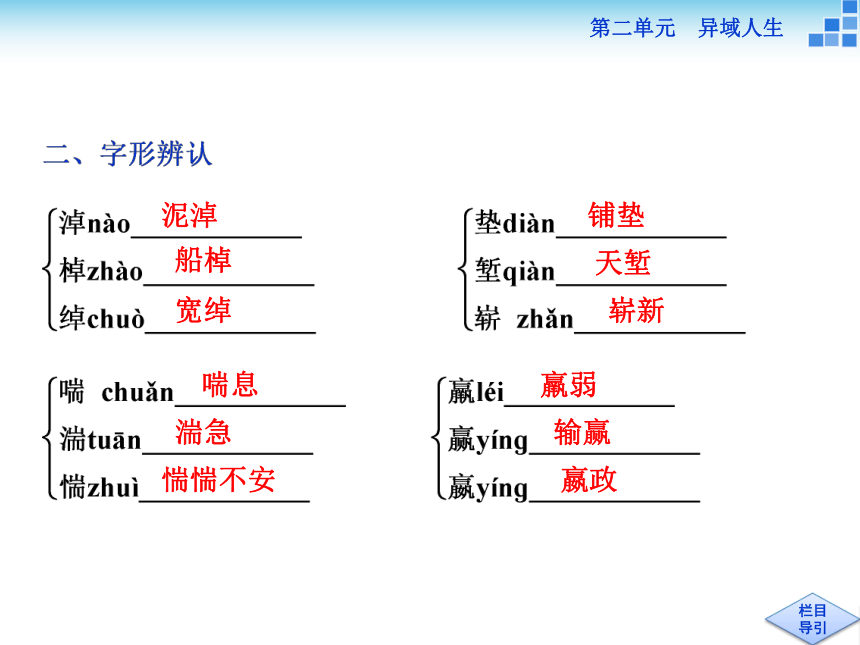 第二单元　异域人生

二、字形辨认

淖nào 泥淖
棹zhào 船棹
绰chuò 宽绰

垫diàn 铺垫
堑qiàn 天堑
崭 zhǎn 崭新

喘 chuǎn 喘息
湍tuān 湍急
惴zhuì 惴惴不安

羸léi 羸弱
赢yíng 输赢
嬴yíng 嬴政

栏目导引